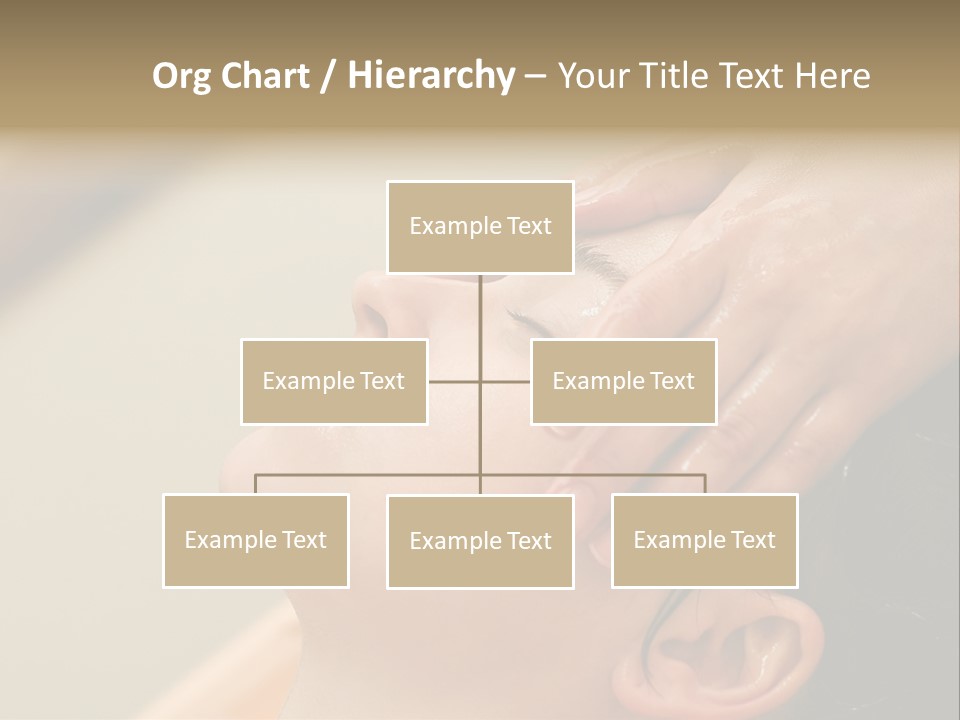 Org Chart / Hierarchy – Your Title Text Here

Example Text

Example Text

Example Text

Example Text

Example Text

Example Text